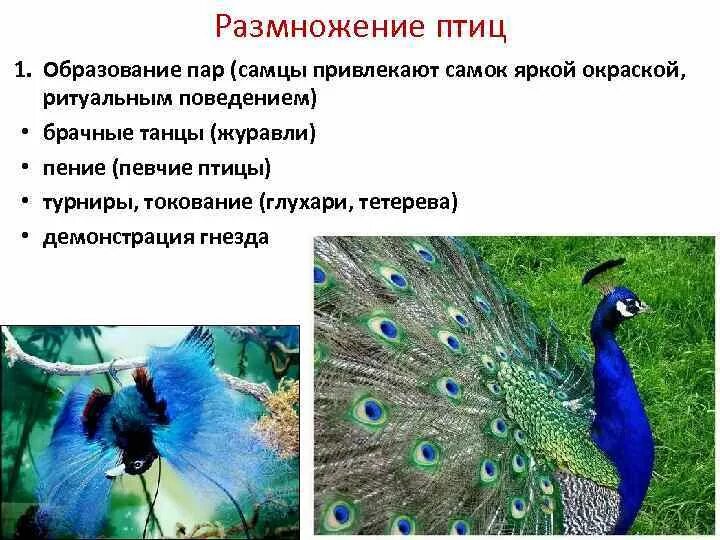 Размножение птиц

1. Образование пар (самцы привлекают самок яркой окраской, ритуальным поведением)

• брачные танцы (журавли)
• пение (певчие птицы)
• турниры, токование (глухари, тетерева)
• демонстрация гнезда